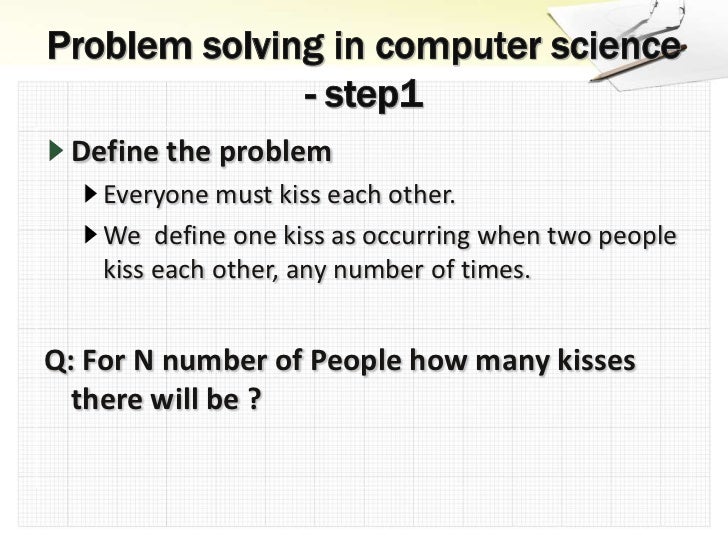 Problem solving in computer science - step1

Define the problem

Everyone must kiss each other.

We  define one kiss as occurring when two people kiss each other, any number of times.

Q: For N number of People how many kisses there will be ?